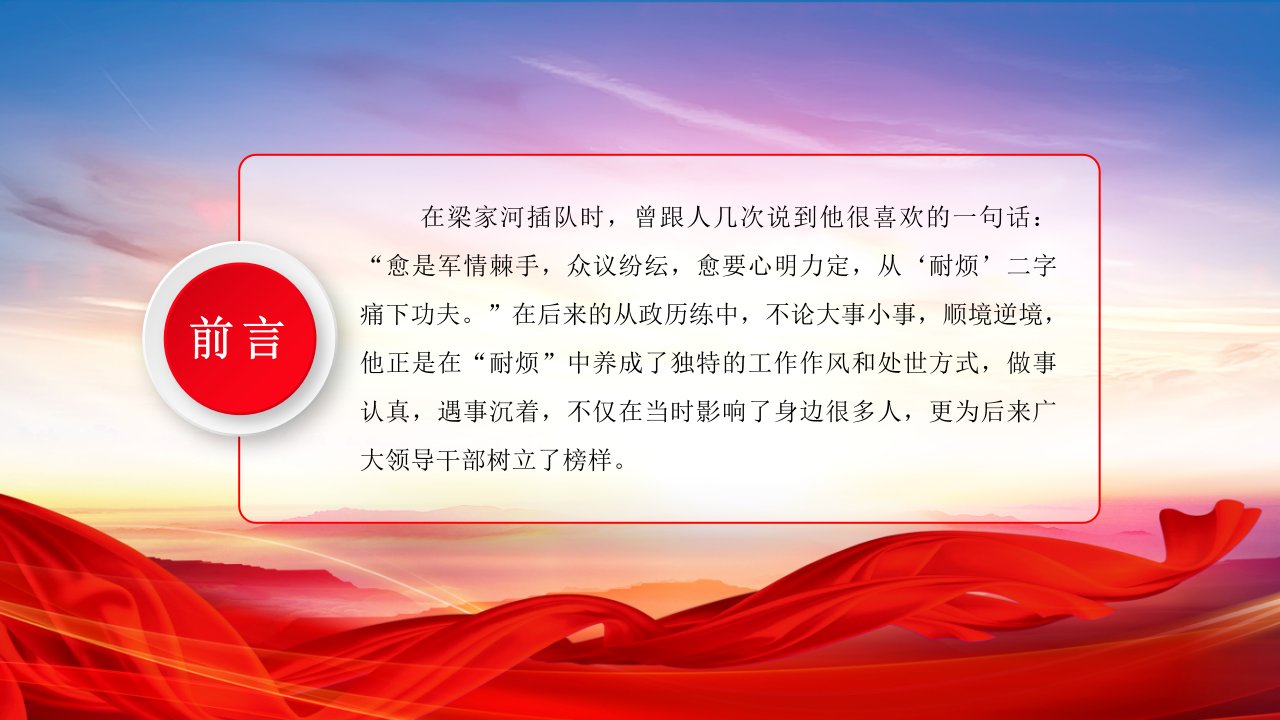 前言

在梁家河插队时，曾跟人几次说到他很喜欢的一句话：“愈是军情棘手，众议纷纭，愈要心明力定，从‘耐烦’二字痛下功夫。”在后来的从政历练中，不论大事小事，顺境逆境，他正是在“耐烦”中养成了独特的工作作风和处世方式，做事认真，遇事沉着，不仅在当时影响了身边很多人，更为后来广大领导干部树立了榜样。